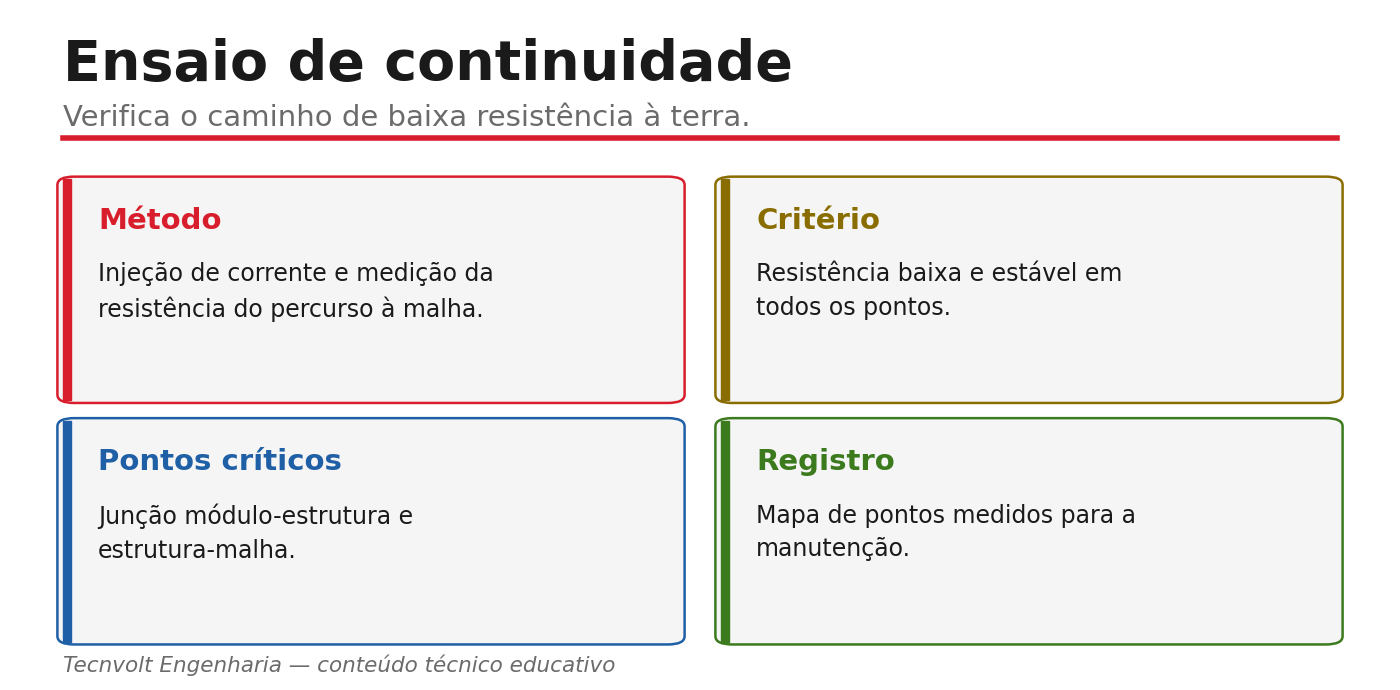 Ensaio de continuidade

Verifica o caminho de baixa resistência à terra.

Método

Injeção de corrente e medição da resistência do percurso à malha.

Critério

Resistência baixa e estável em todos os pontos.

Pontos críticos

Junção módulo-estrutura e estrutura-malha.

Registro

Mapa de pontos medidos para a manutenção.

Tecnvolt Engenharia — conteúdo técnico educativo